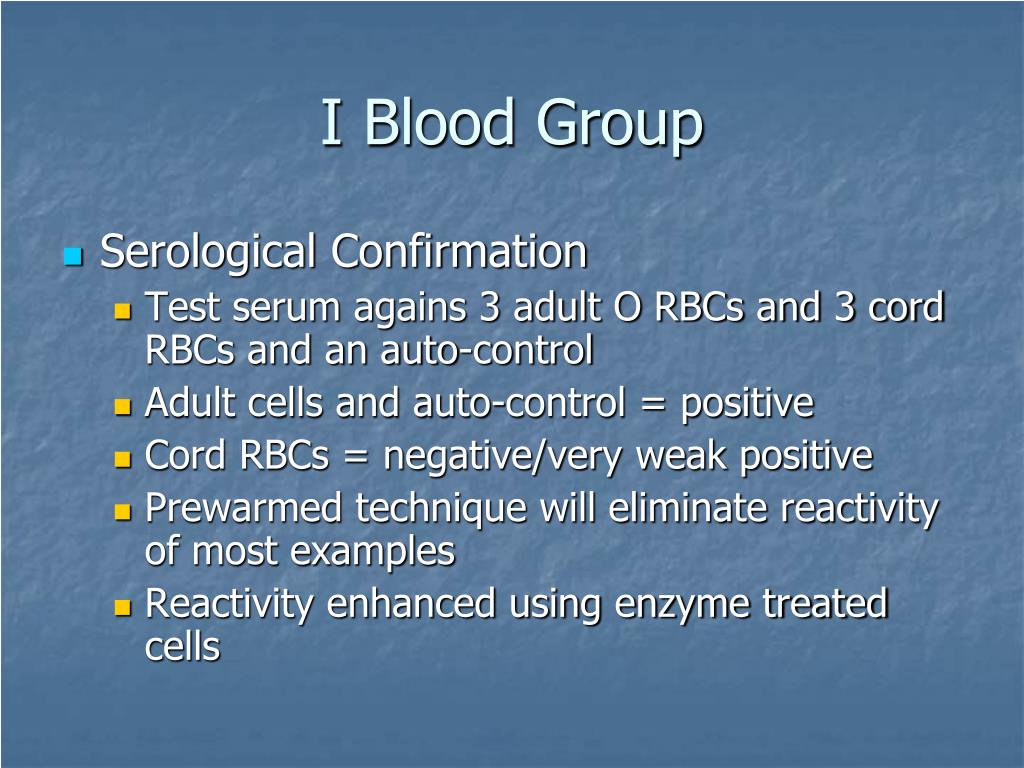 I Blood Group

Serological Confirmation

Test serum agains 3 adult O RBCs and 3 cord RBCs and an auto-control

Adult cells and auto-control = positive

Cord RBCs = negative/very weak positive

Prewarmed technique will eliminate reactivity of most examples

Reactivity enhanced using enzyme treated cells